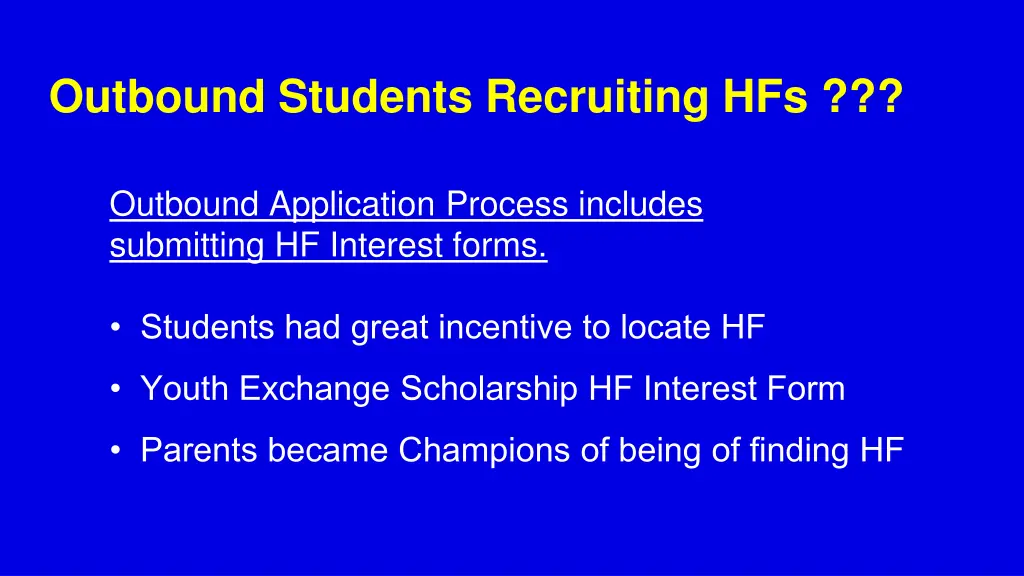 Outbound Students Recruiting HFs ???

Outbound Application Process includes submitting HF Interest forms.

• Students had great incentive to locate HF
• Youth Exchange Scholarship HF Interest Form
• Parents became Champions of being of finding HF